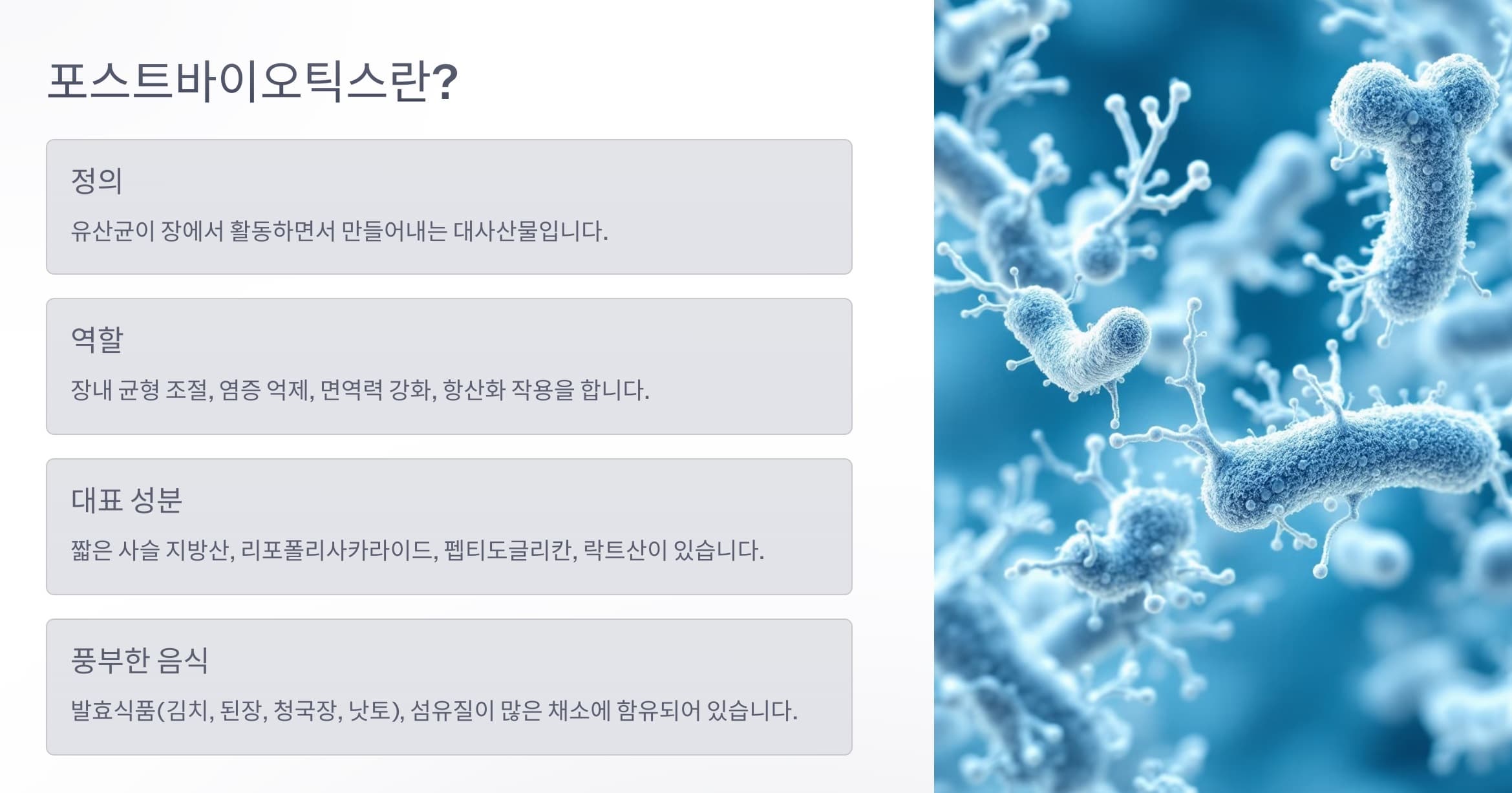 포스트바이오틱스란?

정의

유산균이 장에서 활동하면서 만들어내는 대사산물입니다.

역할

장내 균형 조절, 염증 억제, 면역력 강화, 항산화 작용을 합니다.

대표 성분

짧은 사슬 지방산, 리포폴리사카라이드, 펩티도글리칸, 락트산이 있습니다.

풍부한 음식

발효식품(김치, 된장, 청국장, 낫토), 섬유질이 많은 채소에 함유되어 있습니다.